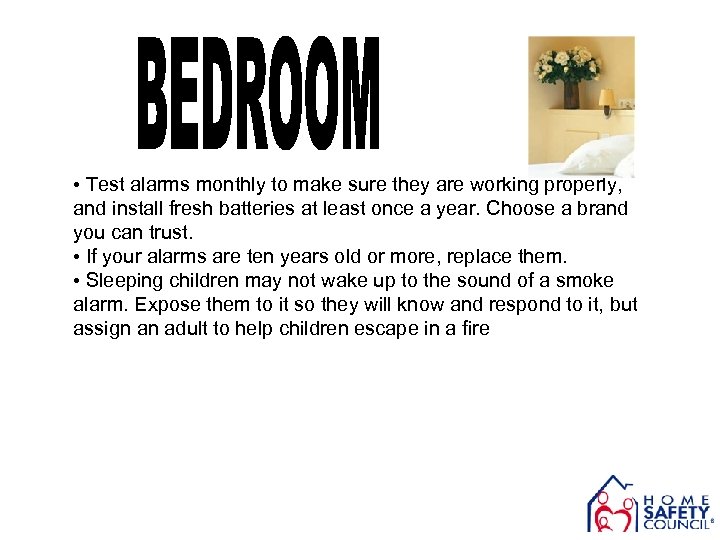 BEDROOM

• Test alarms monthly to make sure they are working properly, and install fresh batteries at least once a year. Choose a brand you can trust.
• If your alarms are ten years old or more, replace them.
• Sleeping children may not wake up to the sound of a smoke alarm. Expose them to it so they will know and respond to it, but assign an adult to help children escape in a fire

HOME SAFETY COUNCIL®